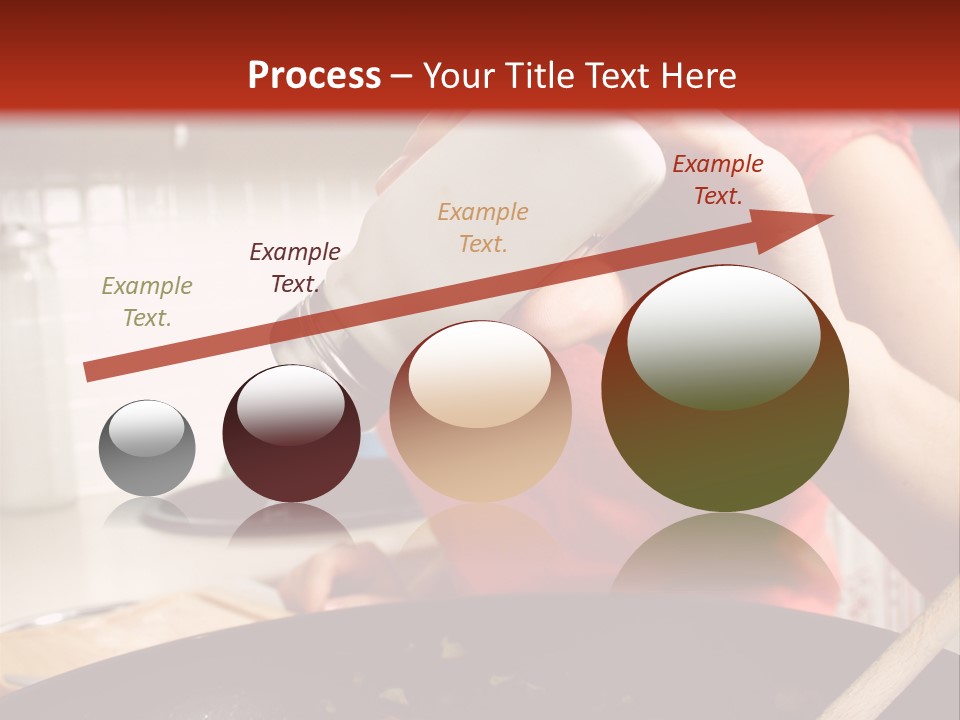 Process – Your Title Text Here

Example Text.

Example Text.

Example Text.

Example Text.